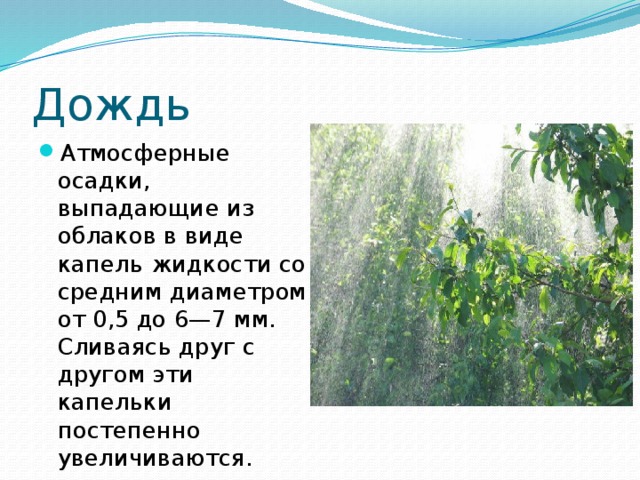 Дождь

Атмосферные осадки, выпадающие из облаков в виде капель жидкости со средним диаметром от 0,5 до 6—7 мм. Сливаясь друг с другом эти капельки постепенно увеличиваются.